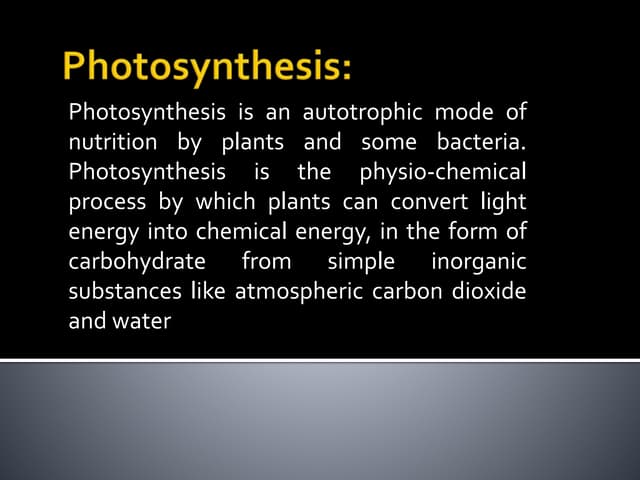 Photosynthesis:

Photosynthesis is an autotrophic mode of nutrition by plants and some bacteria. Photosynthesis is the physio-chemical process by which plants can convert light energy into chemical energy, in the form of carbohydrate from simple inorganic substances like atmospheric carbon dioxide and water